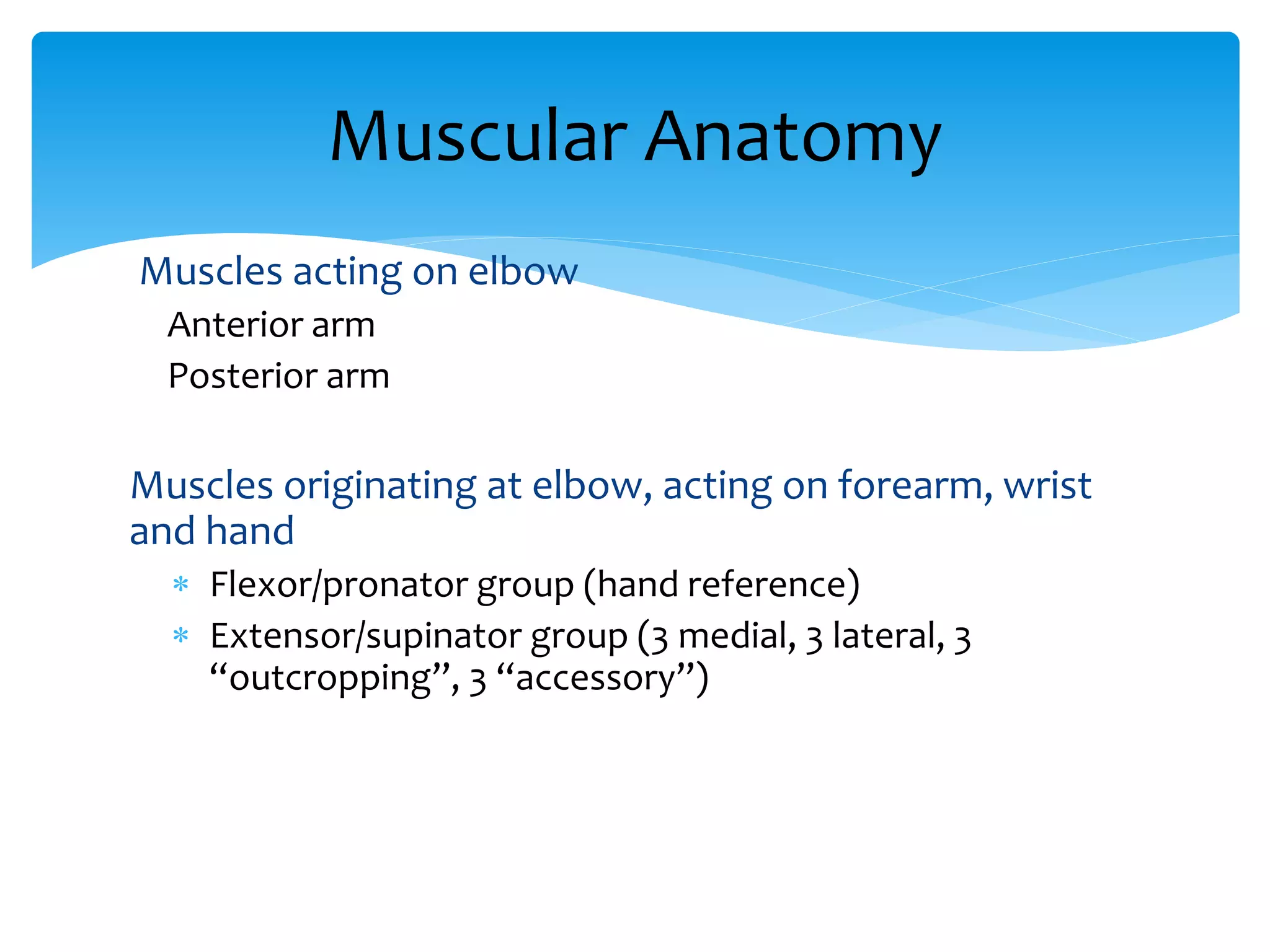 Muscular Anatomy

Muscles acting on elbow

Anterior arm

Posterior arm

Muscles originating at elbow, acting on forearm, wrist and hand

* Flexor/pronator group (hand reference)
* Extensor/supinator group (3 medial, 3 lateral, 3 “outcropping”, 3 “accessory”)